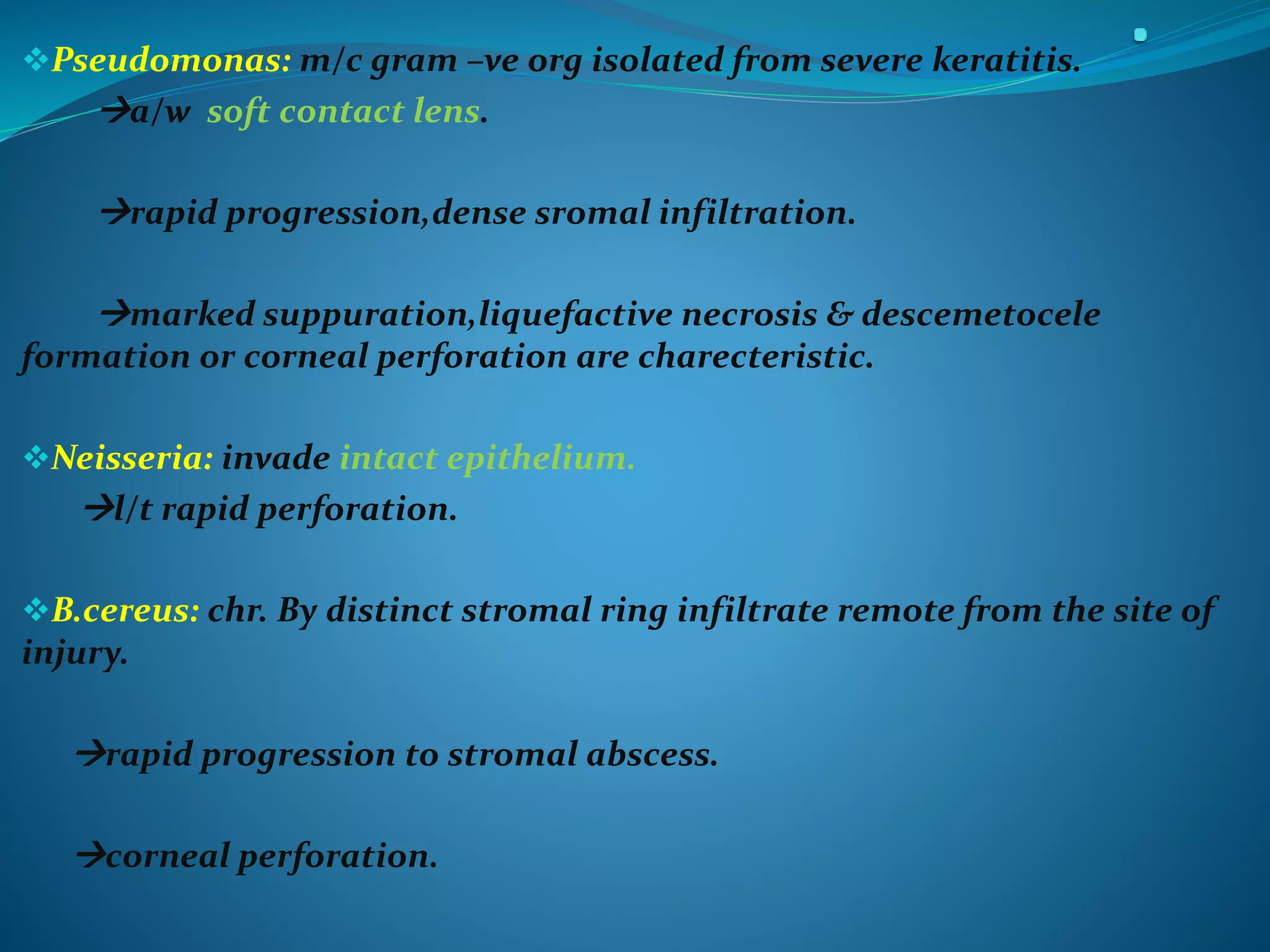 ❖Pseudomonas: m/c gram –ve org isolated from severe keratitis.

→a/w soft contact lens.

→rapid progression,dense sromal infiltration.

→marked suppuration,liquefactive necrosis & descemetocele formation or corneal perforation are charecteristic.

❖Neisseria: invade intact epithelium.

→l/t rapid perforation.

❖B.cereus: chr. By distinct stromal ring infiltrate remote from the site of injury.

→rapid progression to stromal abscess.

→corneal perforation.